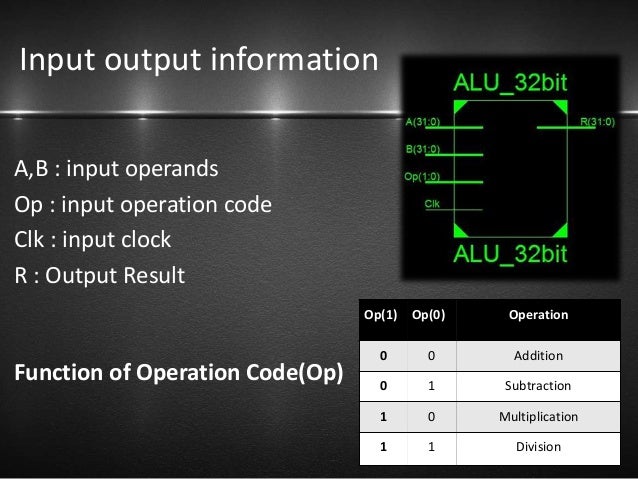 Input output information

ALU_32bit

A(31:0)
B(31:0)
Op(1:0)
Clk
R(31:0)

ALU_32bit

A,B : input operands
Op : input operation code
Clk : input clock
R : Output Result

Function of Operation Code(Op)

| Op(1) | Op(0) | Operation |
|---|---|---|
| 0 | 0 | Addition |
| 0 | 1 | Subtraction |
| 1 | 0 | Multiplication |
| 1 | 1 | Division |